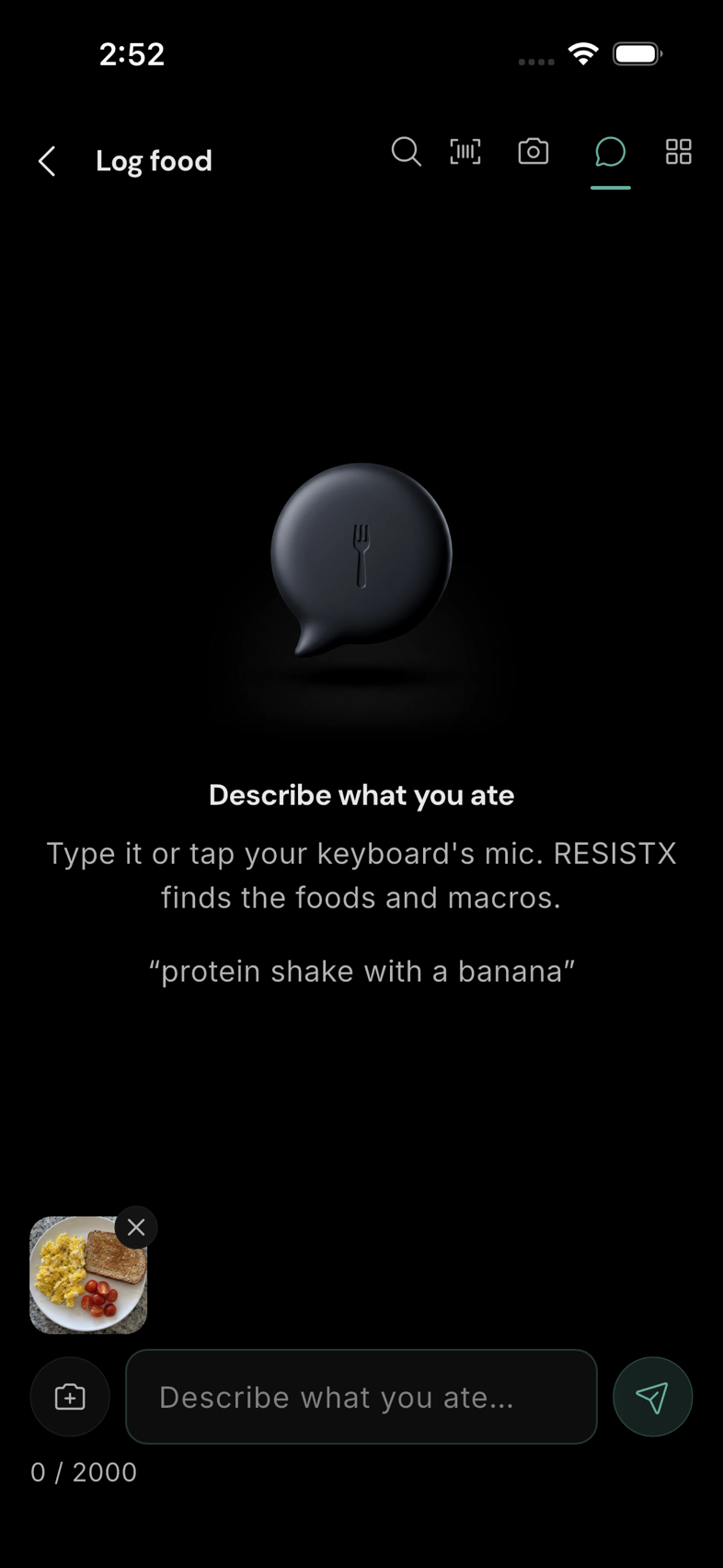 2:52

Log food

Describe what you ate

Type it or tap your keyboard's mic. RESISTX finds the foods and macros.

“protein shake with a banana”

Describe what you ate...

0 / 2000